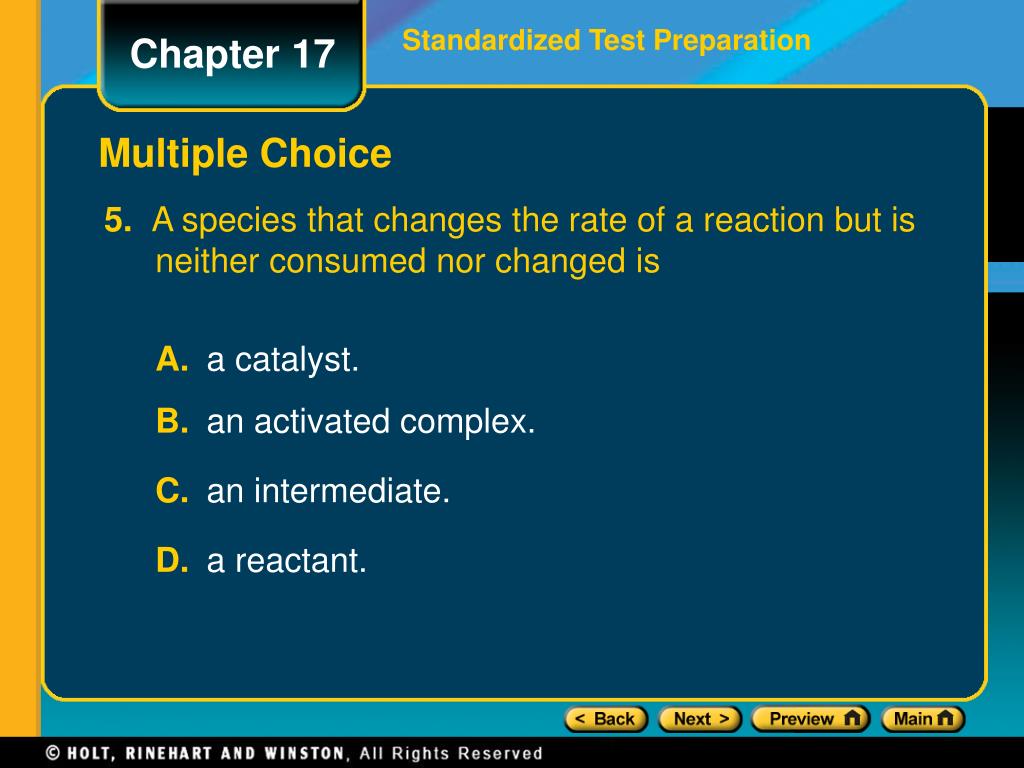 Chapter 17

Standardized Test Preparation

Multiple Choice

5. A species that changes the rate of a reaction but is neither consumed nor changed is

A. a catalyst.

B. an activated complex.

C. an intermediate.

D. a reactant.

< Back Next > Preview Main

© HOLT, RINEHART AND WINSTON, All Rights Reserved